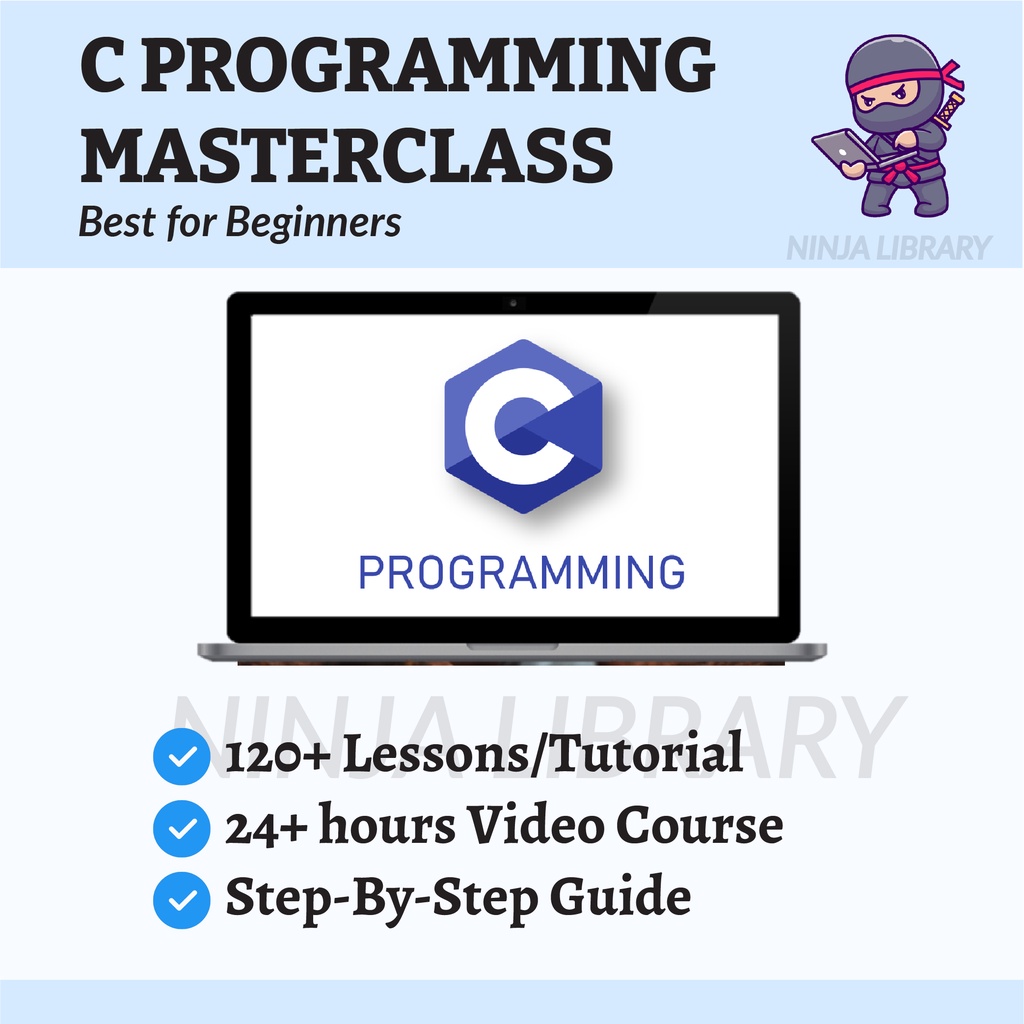 C PROGRAMMING MASTERCLASS
Best for Beginners

NINJA LIBRARY

C

PROGRAMMING

NINJA LIBRARY

120+ Lessons/Tutorial
24+ hours Video Course
Step-By-Step Guide